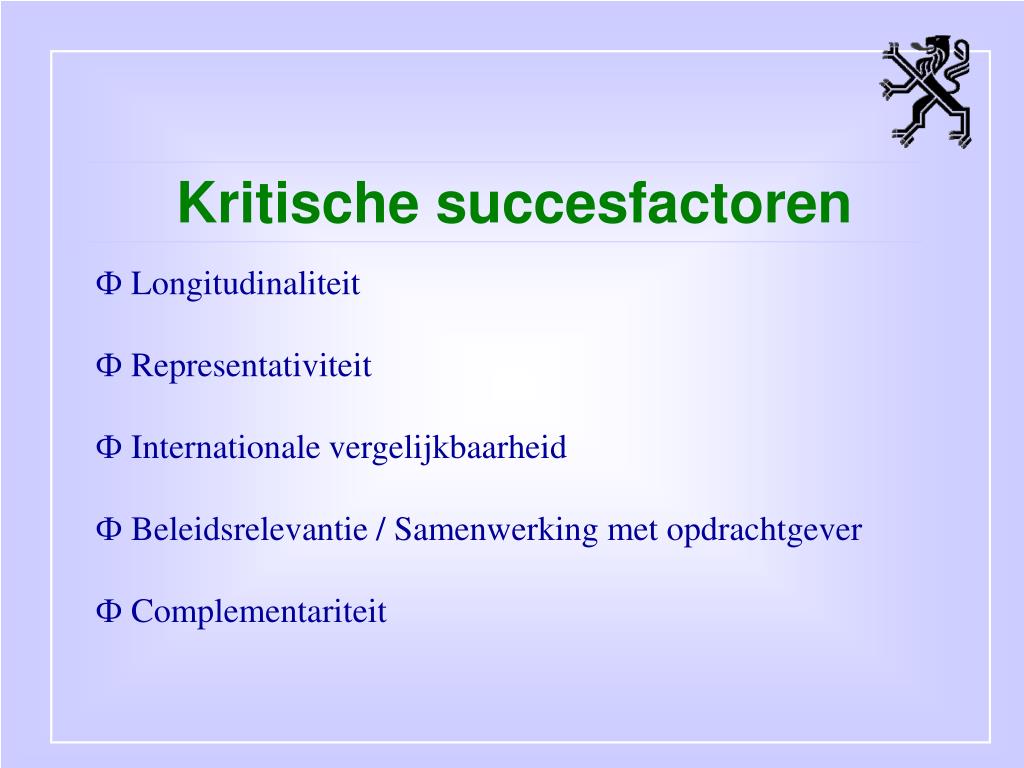 Kritische succesfactoren

Φ Longitudinaliteit

Φ Representativiteit

Φ Internationale vergelijkbaarheid

Φ Beleidsrelevantie / Samenwerking met opdrachtgever

Φ Complementariteit